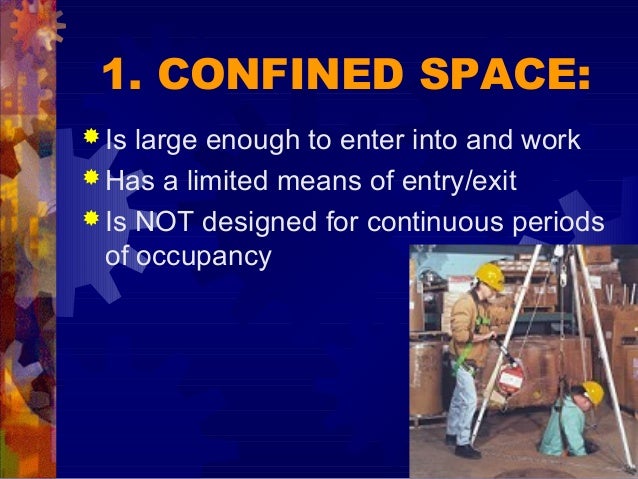 1. CONFINED SPACE:

Is large enough to enter into and work

Has a limited means of entry/exit

Is NOT designed for continuous periods of occupancy